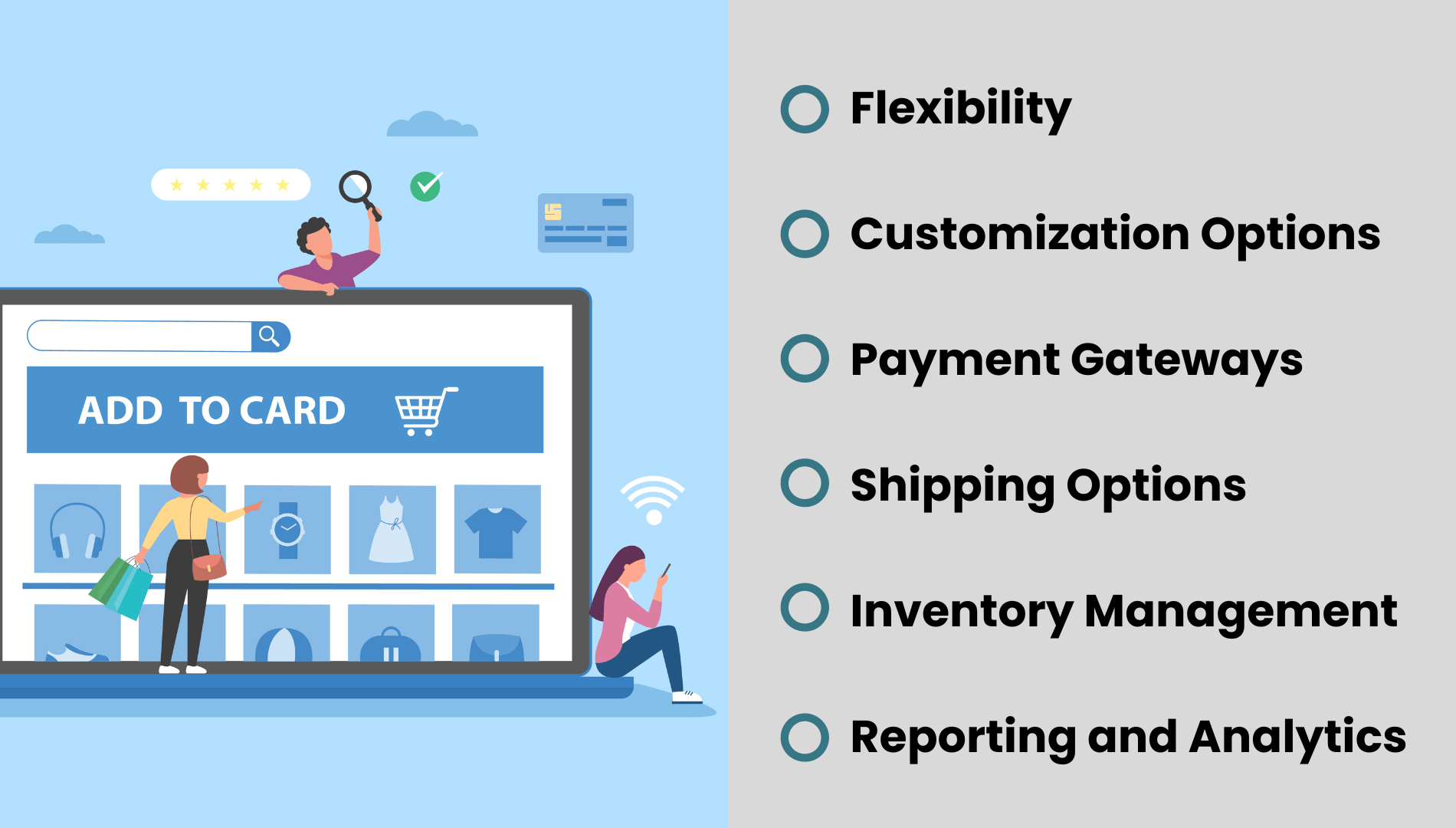 ADD TO CARD

Flexibility

Customization Options

Payment Gateways

Shipping Options

Inventory Management

Reporting and Analytics